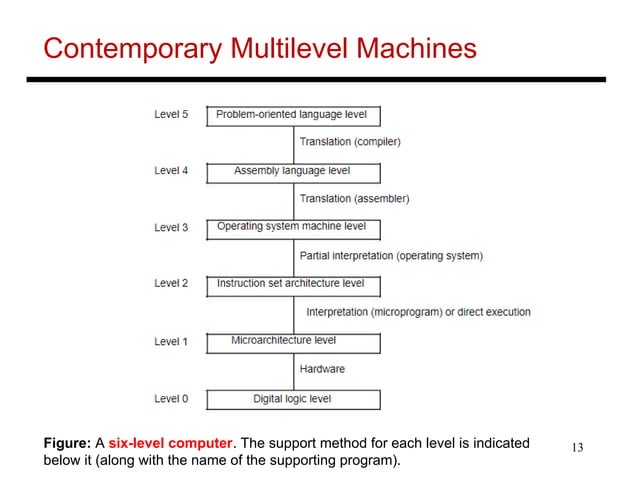 Contemporary Multilevel Machines

Level 5 Problem-oriented language level

Translation (compiler)

Level 4 Assembly language level

Translation (assembler)

Level 3 Operating system machine level

Partial interpretation (operating system)

Level 2 Instruction set architecture level

Interpretation (microprogram) or direct execution

Level 1 Microarchitecture level

Hardware

Level 0 Digital logic level

Figure: A six-level computer. The support method for each level is indicated below it (along with the name of the supporting program).

13